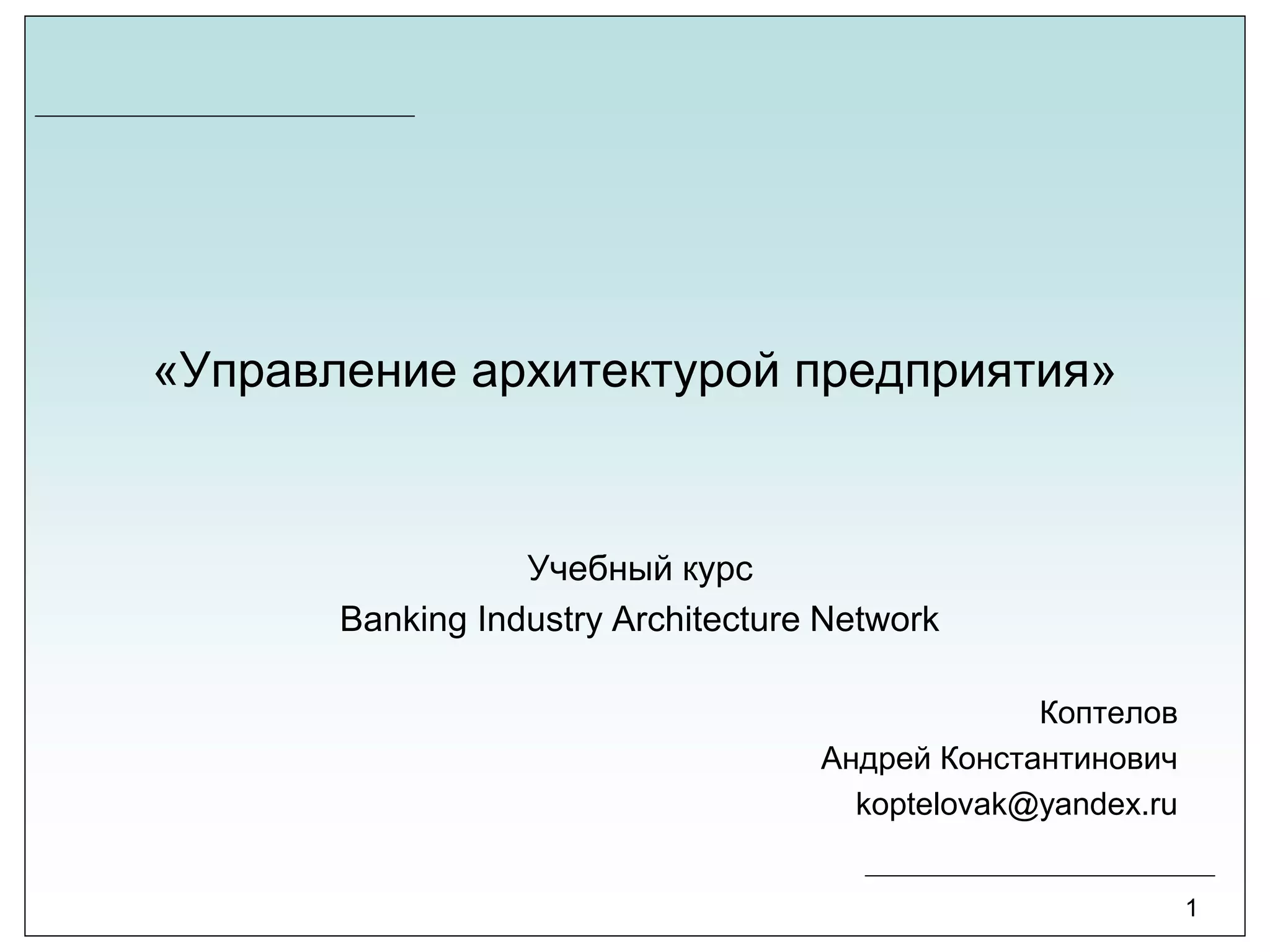 «Управление архитектурой предприятия»

Учебный курс
Banking Industry Architecture Network

Коптелов
Андрей Константинович
koptelovak@yandex.ru

1